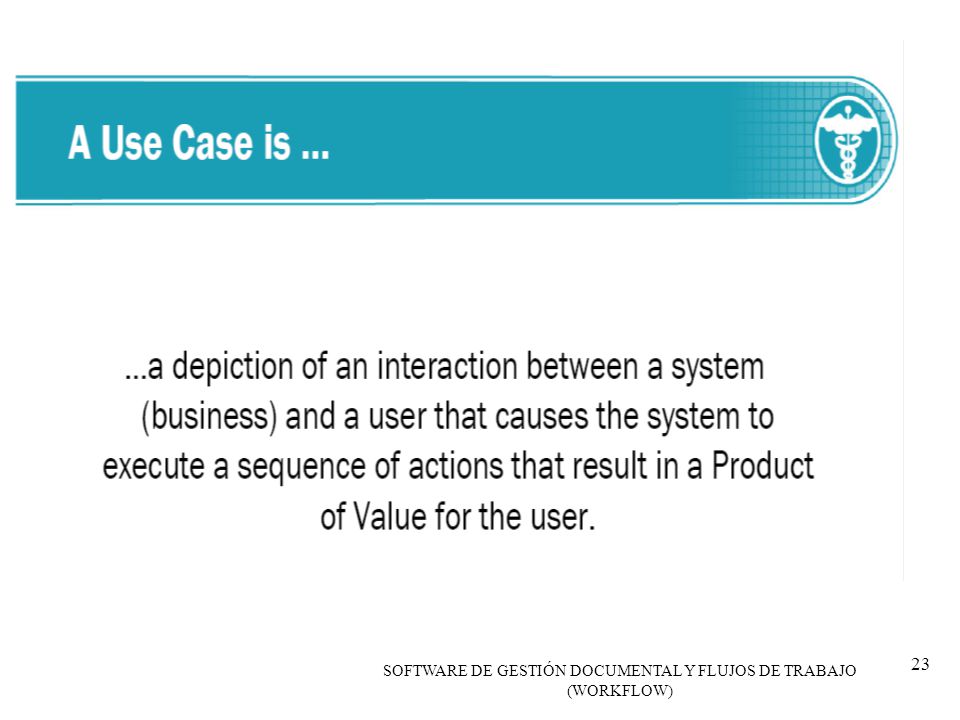 A Use Case is ...

...a depiction of an interaction between a system (business) and a user that causes the system to execute a sequence of actions that result in a Product of Value for the user.

SOFTWARE DE GESTIÓN DOCUMENTAL Y FLUJOS DE TRABAJO (WORKFLOW)

23